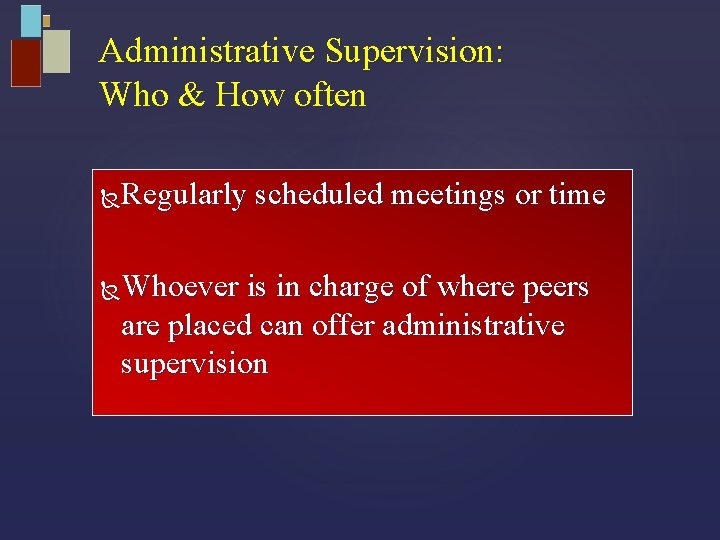 Administrative Supervision:
Who & How often

Regularly scheduled meetings or time

Whoever is in charge of where peers are placed can offer administrative supervision